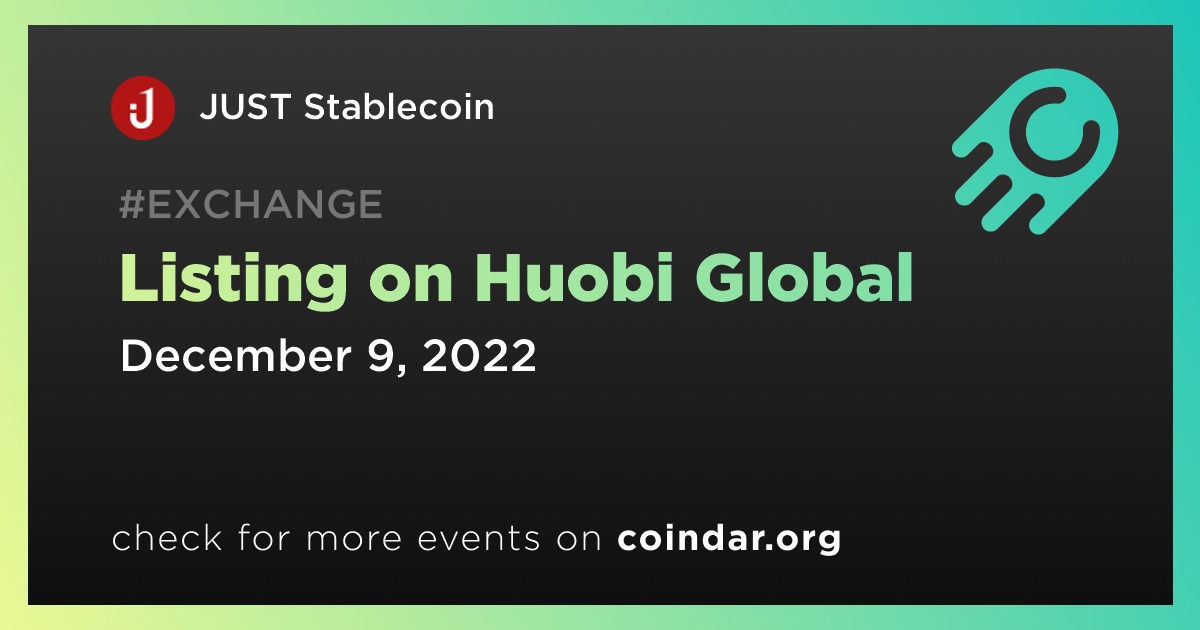 JUST Stablecoin

#EXCHANGE

Listing on Huobi Global

December 9, 2022

check for more events on coindar.org